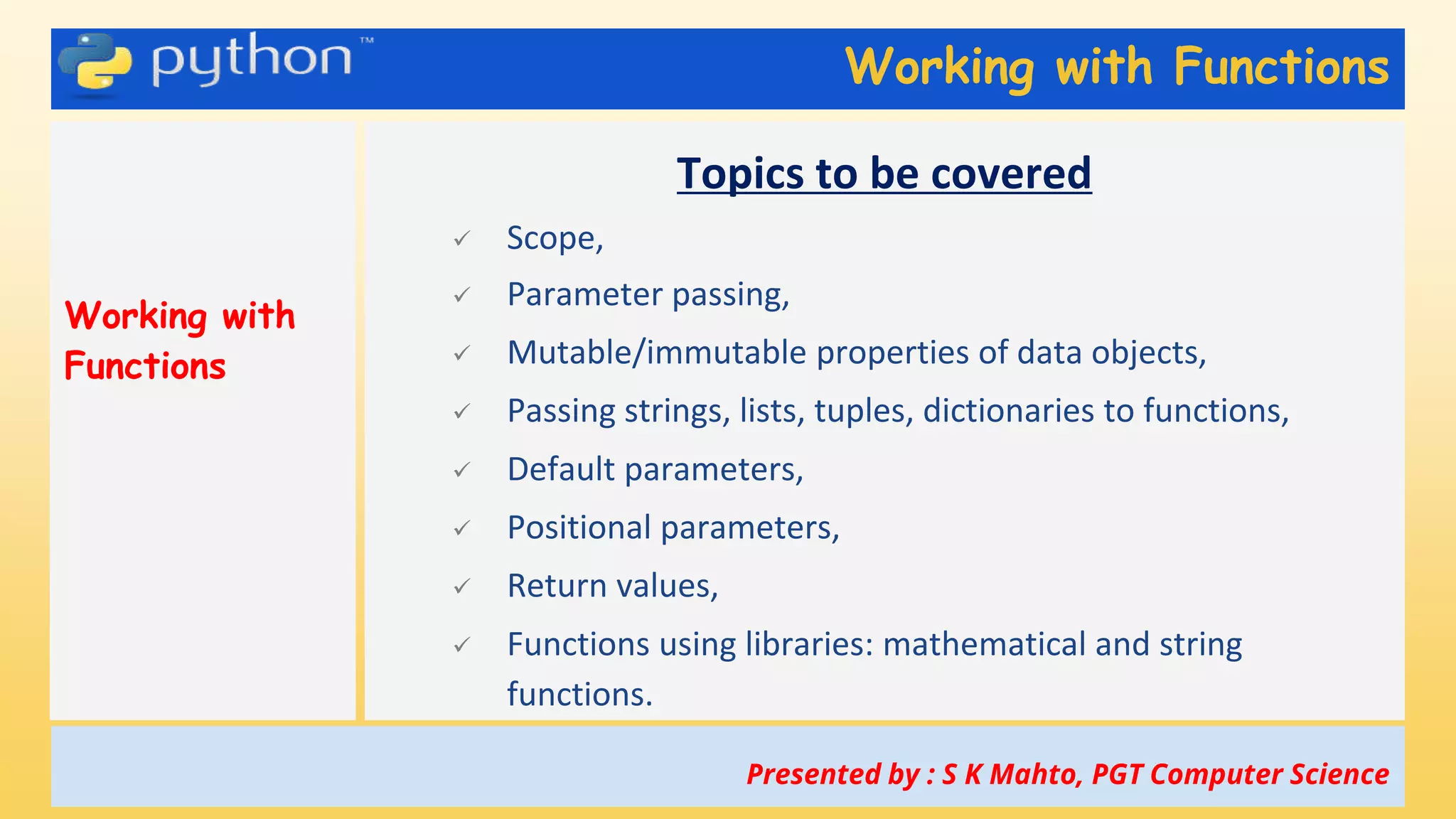 python™

Working with Functions

Working with Functions

Topics to be covered

✓ Scope,

✓ Parameter passing,

✓ Mutable/immutable properties of data objects,

✓ Passing strings, lists, tuples, dictionaries to functions,

✓ Default parameters,

✓ Positional parameters,

✓ Return values,

✓ Functions using libraries: mathematical and string functions.

Presented by : S K Mahto, PGT Computer Science